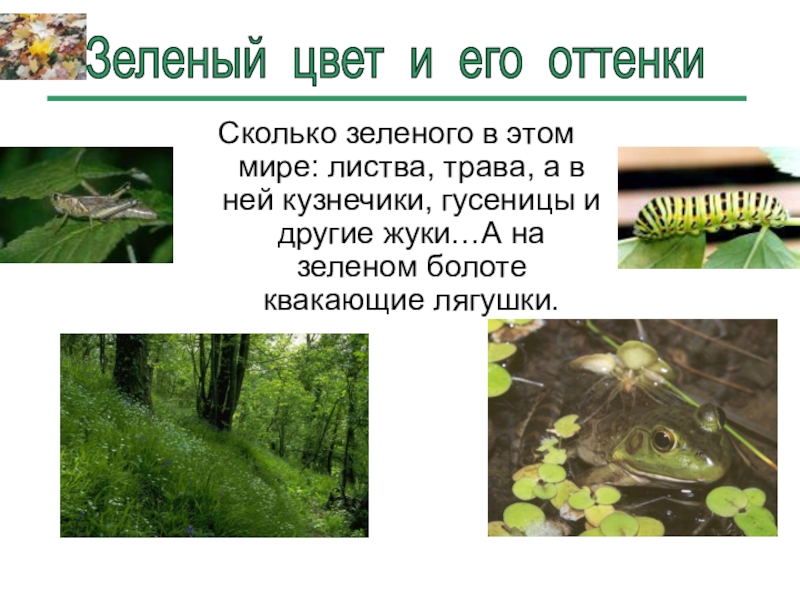 Зеленый цвет и его оттенки

Сколько зеленого в этом мире: листва, трава, а в ней кузнечики, гусеницы и другие жуки…А на зеленом болоте квакающие лягушки.